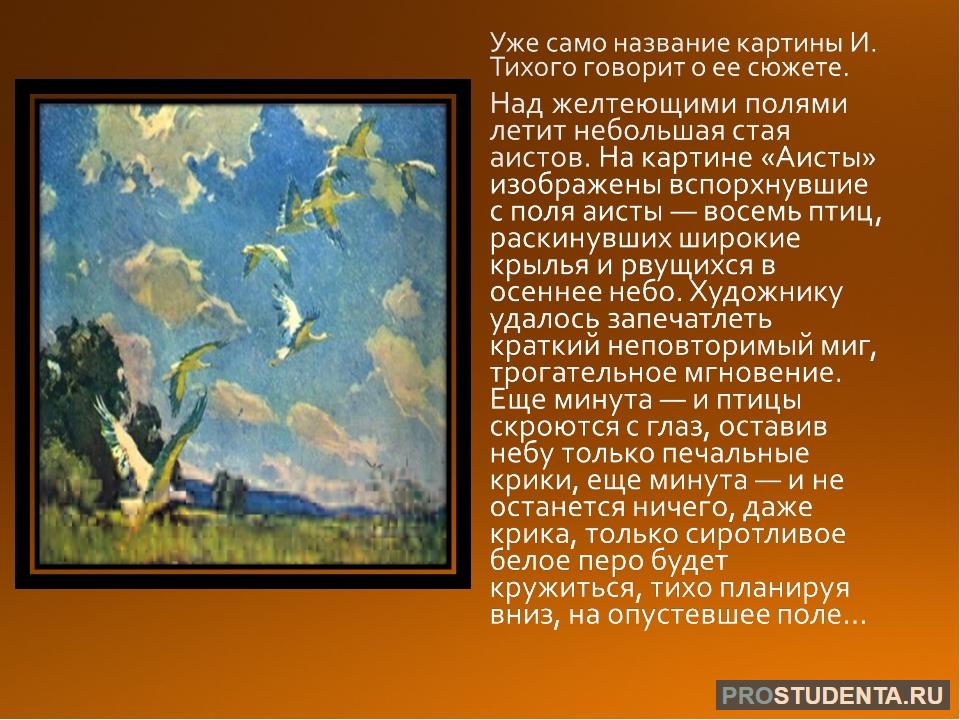 Уже само название картины И. Тихого говорит о ее сюжете.

Над желтеющими полями летит небольшая стая аистов. На картине «Аисты» изображены вспорхнувшие с поля аисты — восемь птиц, раскинувших широкие крылья и рвущихся в осеннее небо. Художнику удалось запечатлеть краткий неповторимый миг, трогательное мгновение. Еще минута — и птицы скроются с глаз, оставив небу только печальные крики, еще минута — и не останется ничего, даже крика, только сиротливое белое перо будет кружиться, тихо планируя вниз, на опустевшее поле…

PROSTUDENTA.RU